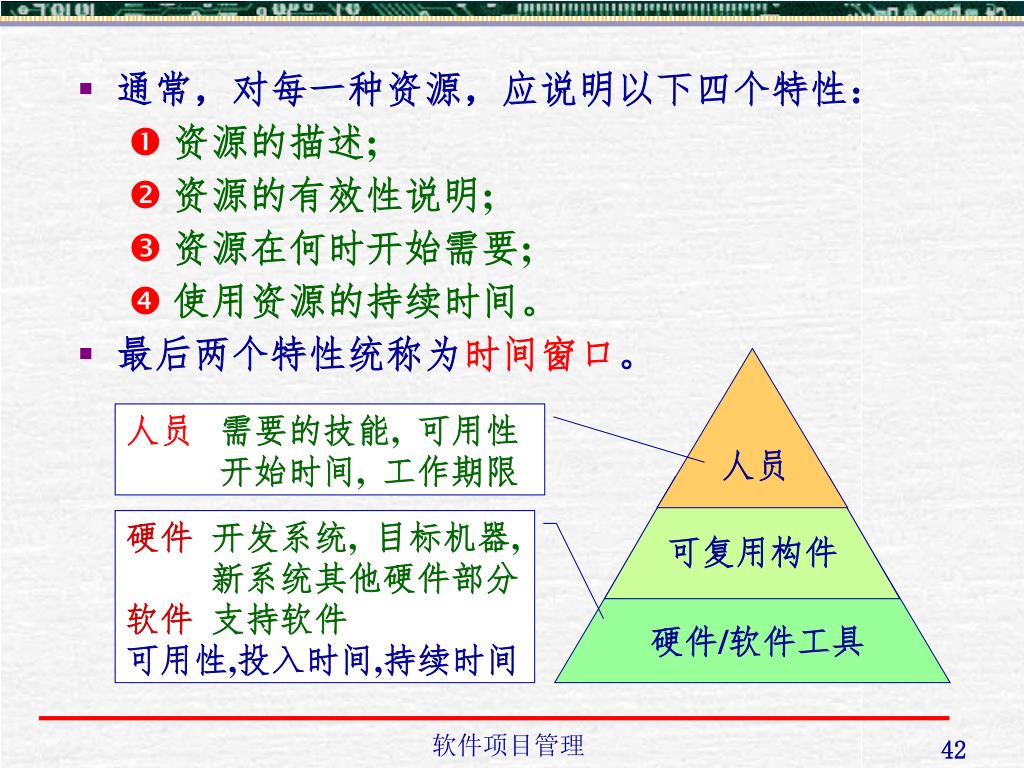 ▪ 通常，对每一种资源，应说明以下四个特性：

❶ 资源的描述;

❷ 资源的有效性说明;

❸ 资源在何时开始需要;

❹ 使用资源的持续时间。

▪ 最后两个特性统称为时间窗口。

人员 需要的技能, 可用性
开始时间, 工作期限

硬件 开发系统, 目标机器,
新系统其他硬件部分
软件 支持软件
可用性,投入时间,持续时间

人员

可复用构件

硬件/软件工具

软件项目管理

42